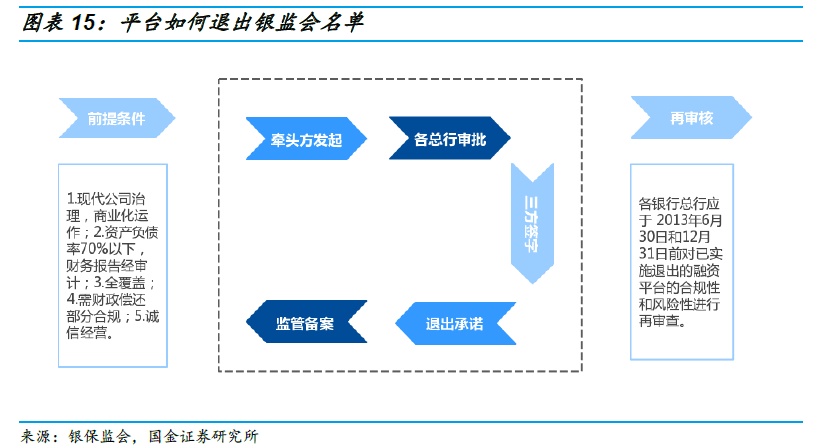 图表 15：平台如何退出银监会名单

前提条件

1.现代公司治理，商业化运作；2.资产负债率70%以下，财务报告经审计；3.全覆盖；4.需财政偿还部分合规；5.诚信经营。

牵头方发起

各总行审批

三方签字

退出承诺

监管备案

再审核

各银行总行应于 2013年6月30日和12月31日前对已实施退出的融资平台的合规性和风险性进行再审查。

来源：银保监会，国金证券研究所